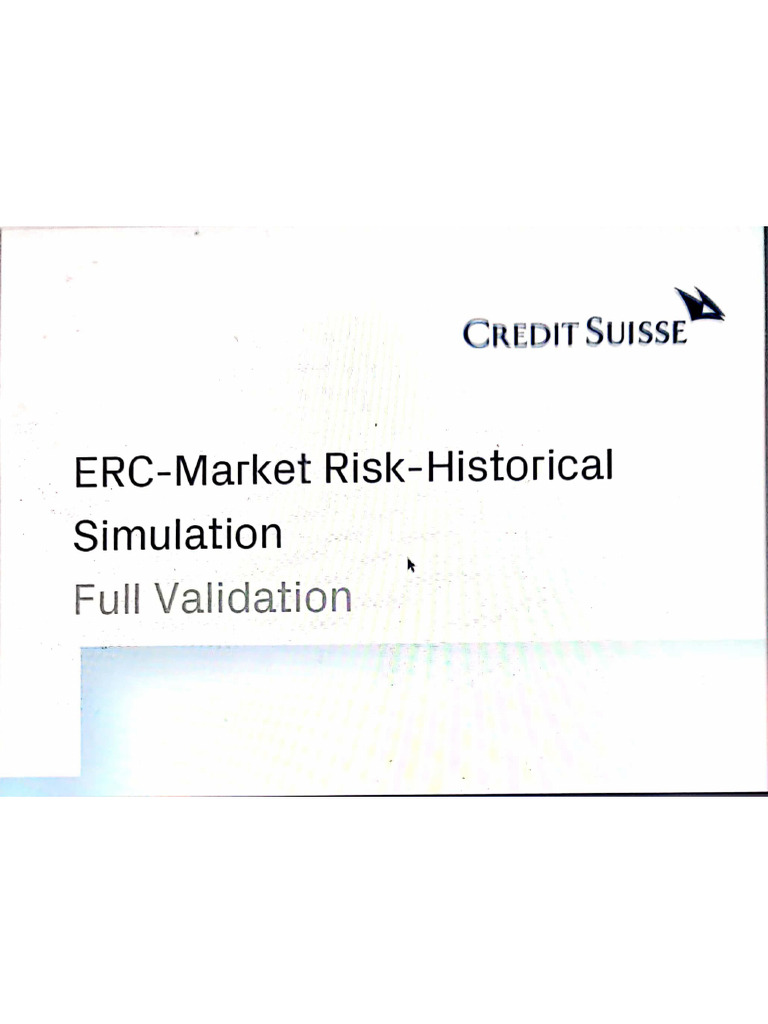 CREDIT SUISSE

ERC-Market Risk-Historical Simulation
Full Validation